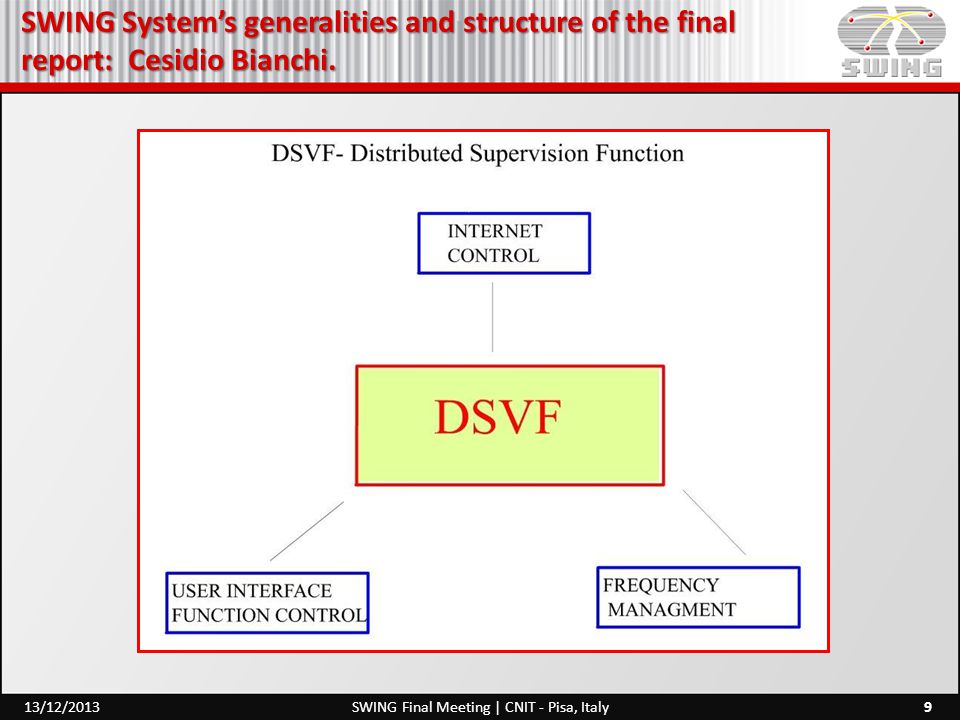 SWING System's generalities and structure of the final report: Cesidio Bianchi.

SWING

DSVF- Distributed Supervision Function

INTERNET CONTROL

DSVF

USER INTERFACE FUNCTION CONTROL

FREQUENCY MANAGMENT

13/12/2013

SWING Final Meeting | CNIT - Pisa, Italy

9